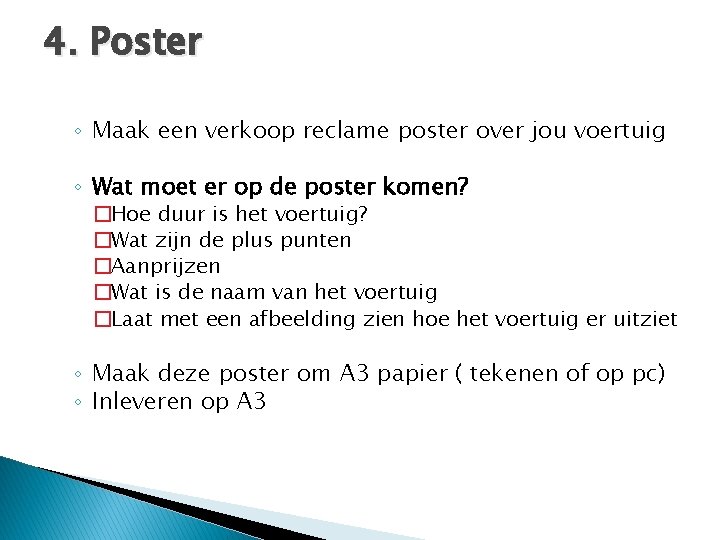 4. Poster

◦ Maak een verkoop reclame poster over jou voertuig

◦ Wat moet er op de poster komen?
☐Hoe duur is het voertuig?
☐Wat zijn de plus punten
☐Aanprijzen
☐Wat is de naam van het voertuig
☐Laat met een afbeelding zien hoe het voertuig er uitziet

◦ Maak deze poster om A3 papier ( tekenen of op pc)
◦ Inleveren op A3